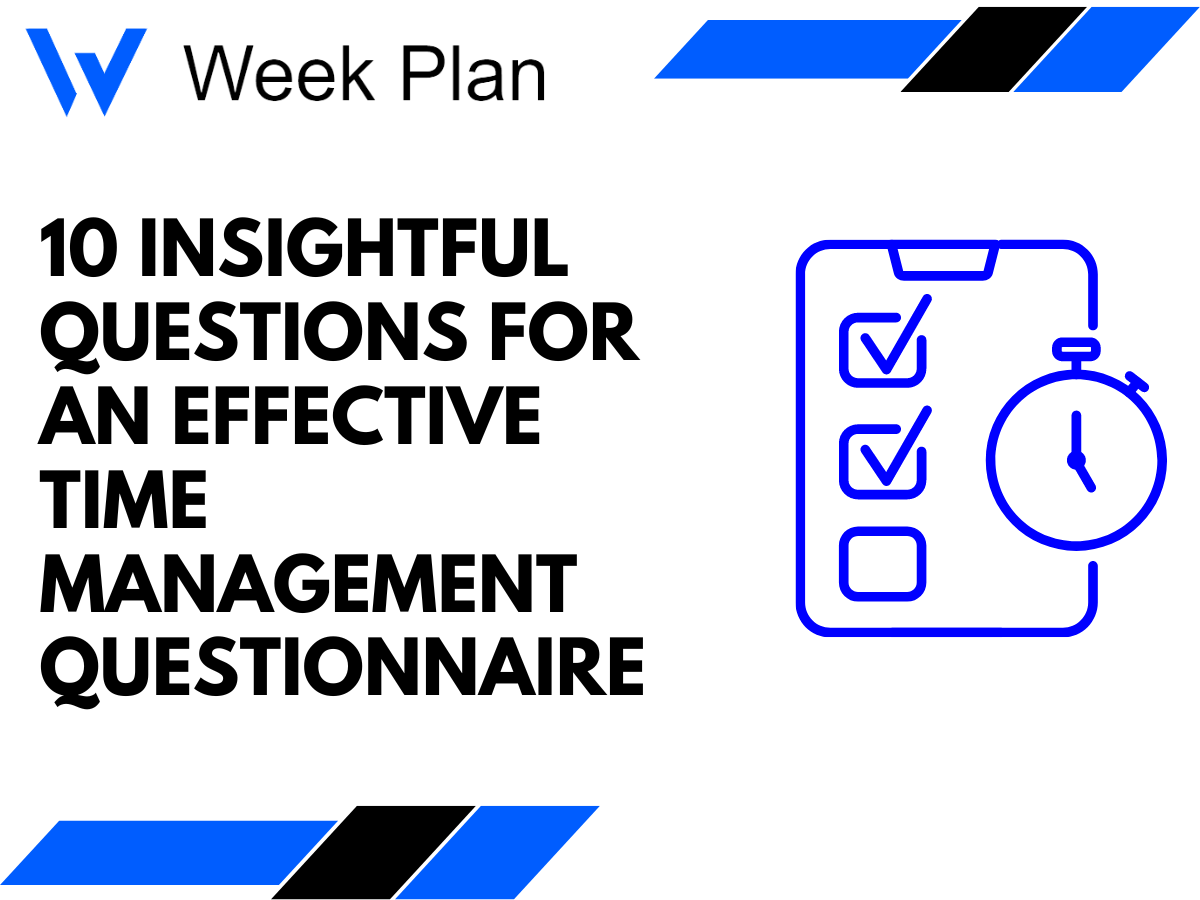 Week Plan

10 INSIGHTFUL QUESTIONS FOR AN EFFECTIVE TIME MANAGEMENT QUESTIONNAIRE